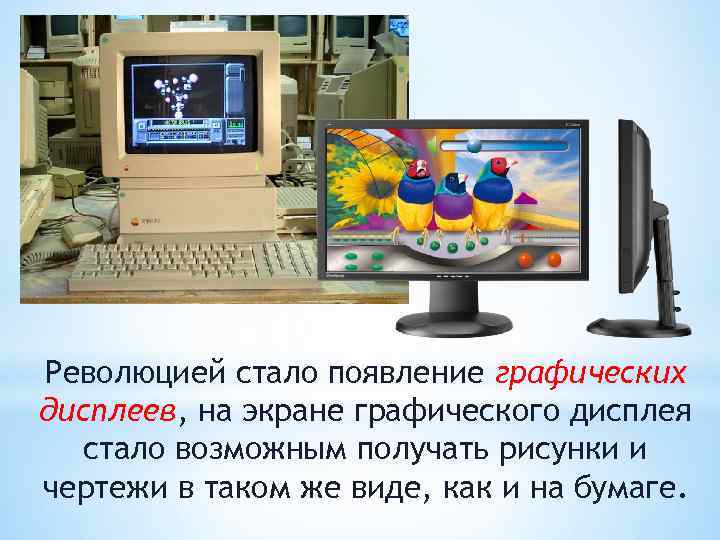 Революцией стало появление графических дисплеев, на экране графического дисплея стало возможным получать рисунки и чертежи в таком же виде, как и на бумаге.